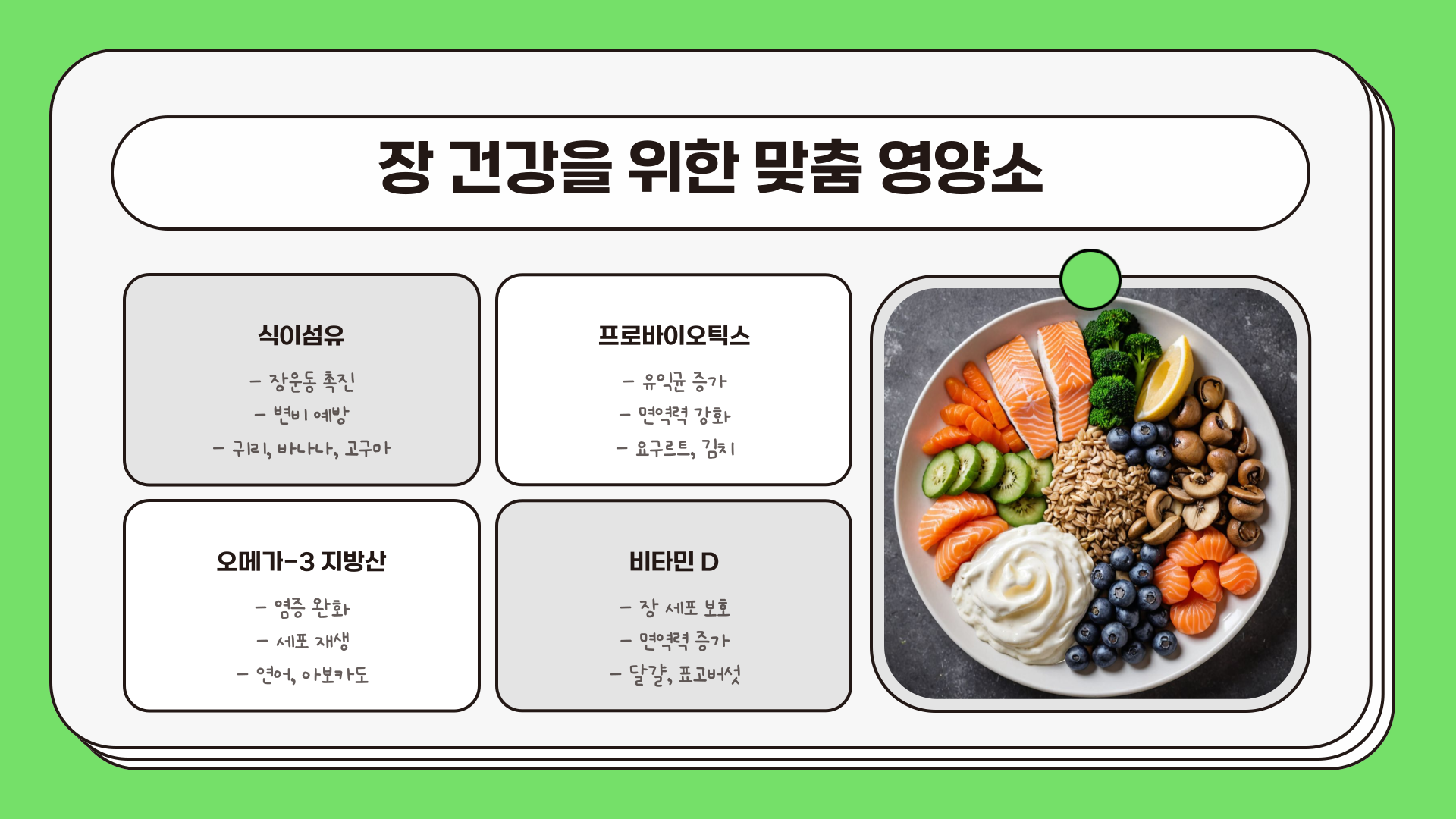 장 건강을 위한 맞춤 영양소

식이섬유

– 장운동 촉진
– 변비 예방
– 귀리, 바나나, 고구마

프로바이오틱스

– 유익균 증가
– 면역력 강화
– 요구르트, 김치

오메가-3 지방산

– 염증 완화
– 세포 재생
– 연어, 아보카도

비타민 D

– 장 세포 보호
– 면역력 증가
– 달걀, 표고버섯